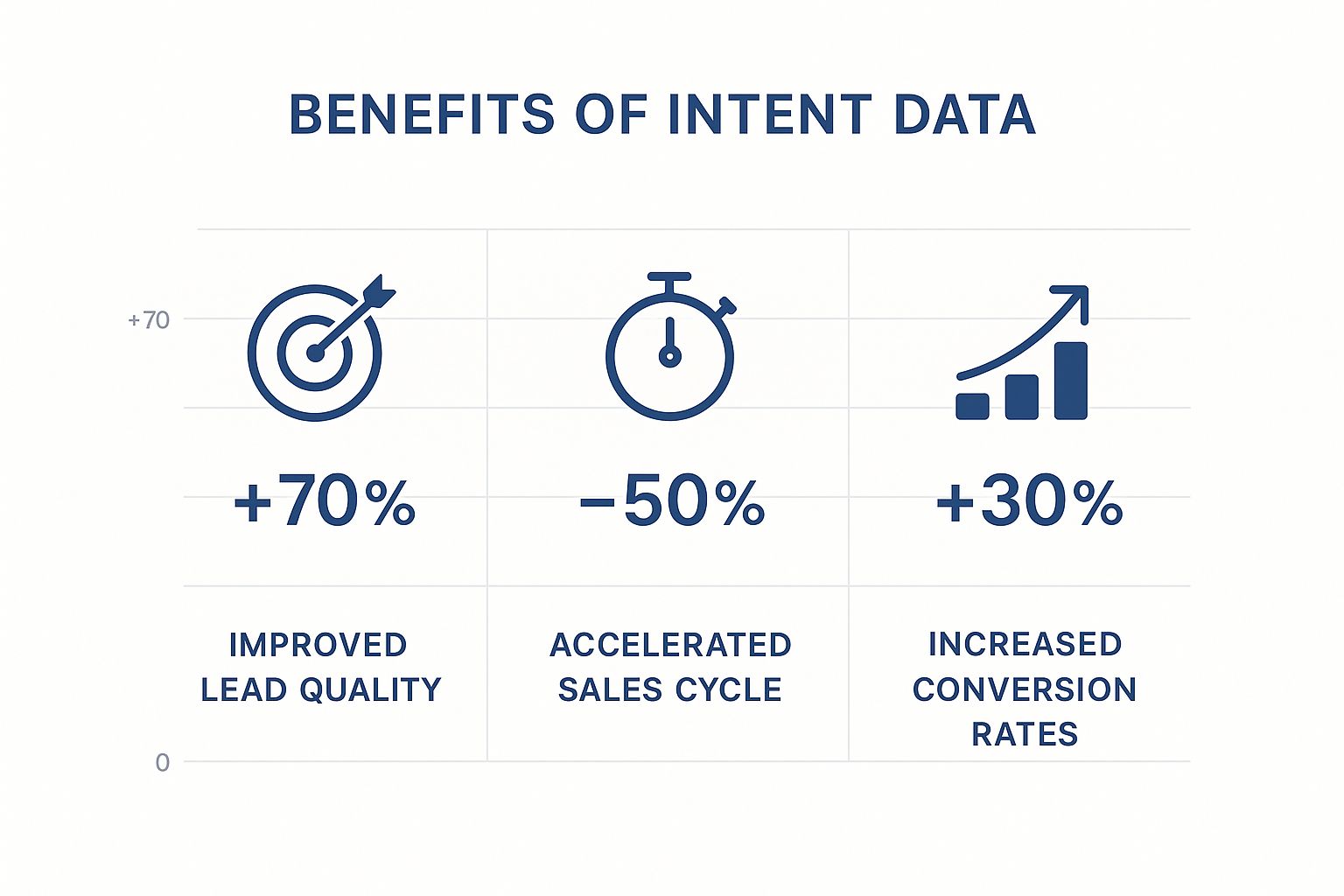 BENEFITS OF INTENT DATA

+70

0

+70%

IMPROVED LEAD QUALITY

−50%

ACCELERATED SALES CYCLE

+30%

INCREASED CONVERSION RATES